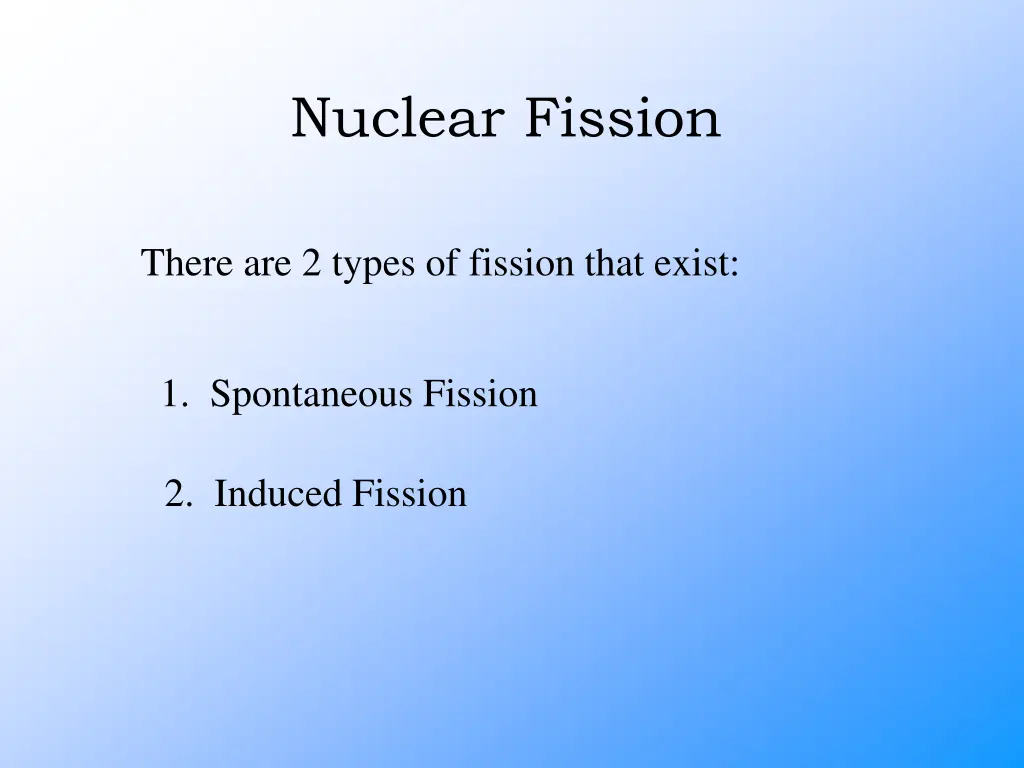 Nuclear Fission

There are 2 types of fission that exist:

1. Spontaneous Fission

2. Induced Fission